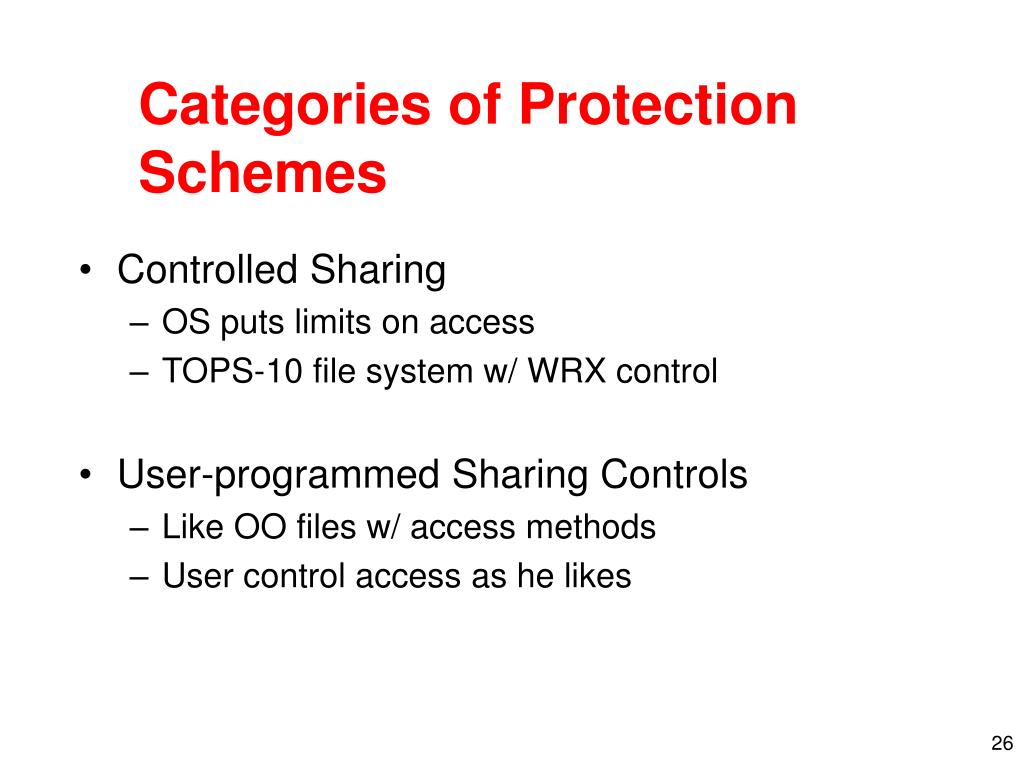 Categories of Protection Schemes

• Controlled Sharing
– OS puts limits on access
– TOPS-10 file system w/ WRX control

• User-programmed Sharing Controls
– Like OO files w/ access methods
– User control access as he likes

26